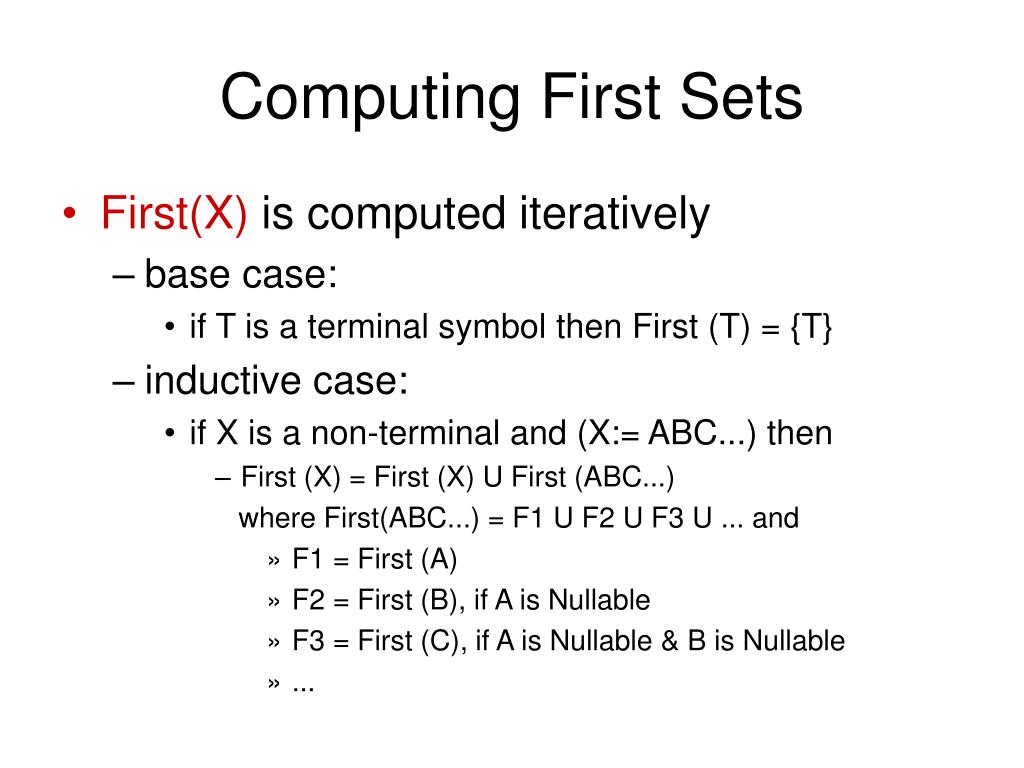 Computing First Sets

• First(X) is computed iteratively
– base case:
• if T is a terminal symbol then First (T) = {T}
– inductive case:
• if X is a non-terminal and (X:= ABC...) then
– First (X) = First (X) U First (ABC...)
where First(ABC...) = F1 U F2 U F3 U ... and
» F1 = First (A)
» F2 = First (B), if A is Nullable
» F3 = First (C), if A is Nullable & B is Nullable
» ...